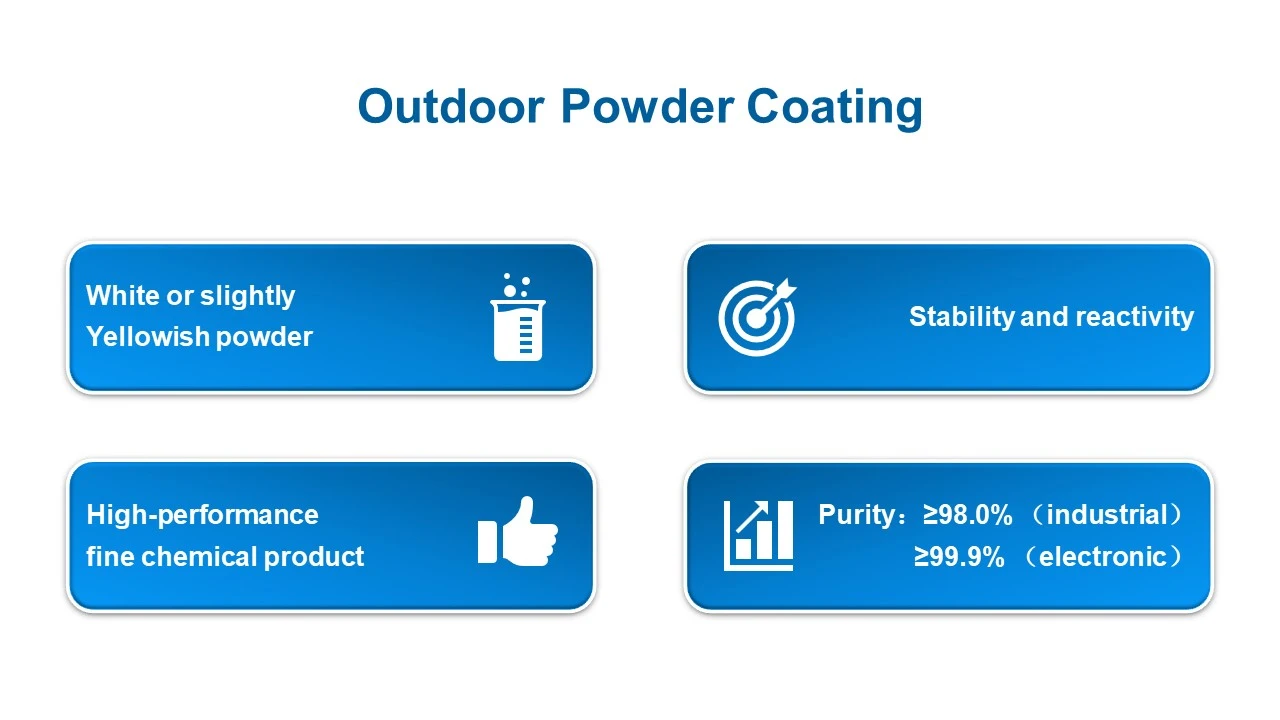 Outdoor Powder Coating

White or slightly
Yellowish powder

Stability and reactivity

High-performance
fine chemical product

Purity：≥98.0% （industrial）
≥99.9% （electronic）